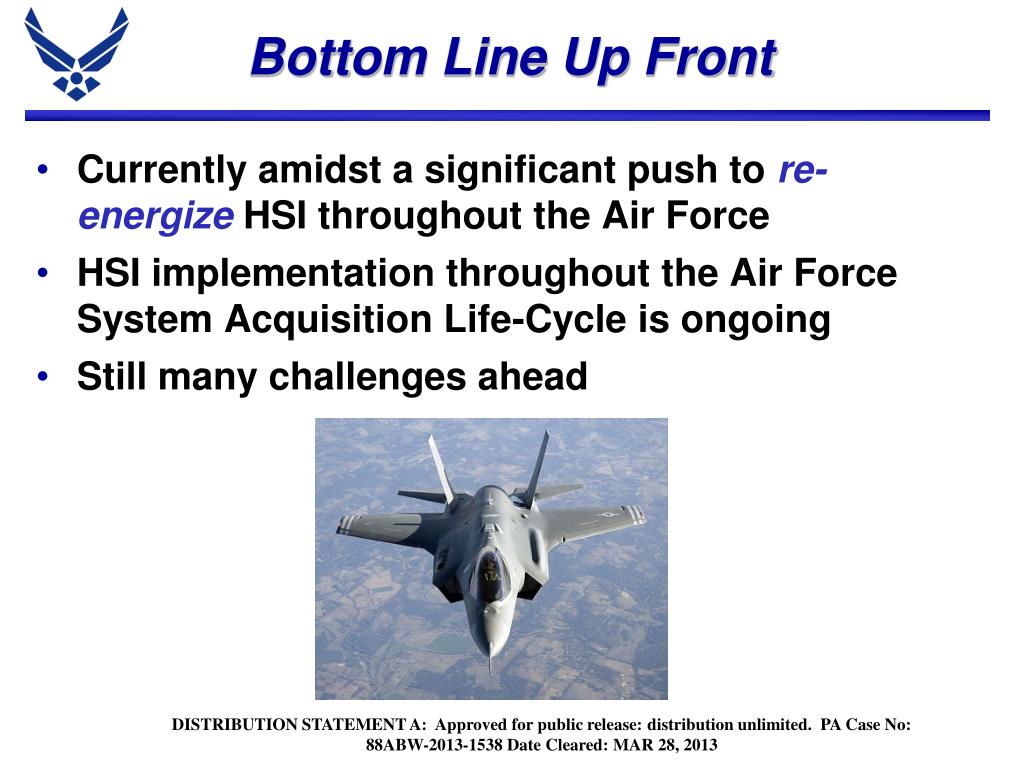 Bottom Line Up Front

• Currently amidst a significant push to re-energize HSI throughout the Air Force
• HSI implementation throughout the Air Force System Acquisition Life-Cycle is ongoing
• Still many challenges ahead

DISTRIBUTION STATEMENT A: Approved for public release: distribution unlimited. PA Case No: 88ABW-2013-1538 Date Cleared: MAR 28, 2013